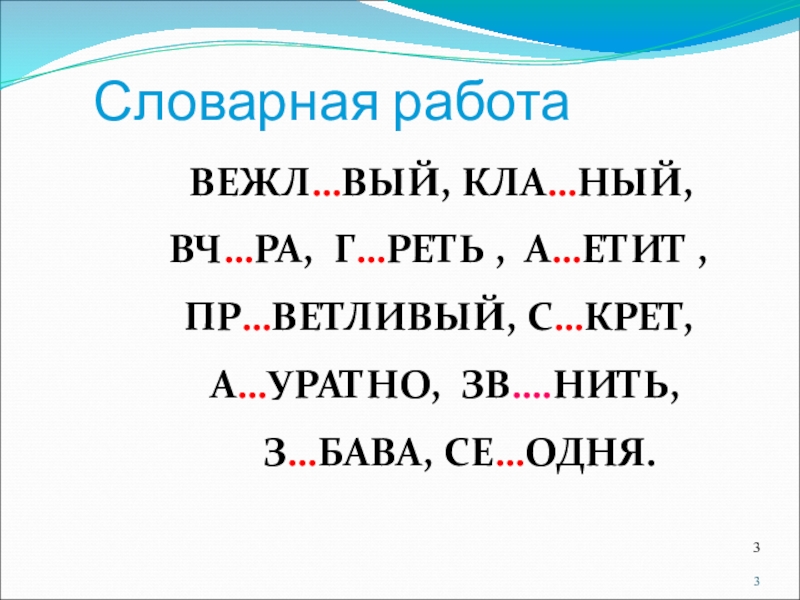 Словарная работа

ВЕЖЛ...ВЫЙ, КЛА...НЫЙ,

ВЧ...РА, Г...РЕТЬ , А...ЕТИТ ,

ПР...ВЕТЛИВЫЙ, С...КРЕТ,

А...УРАТНО, ЗВ....НИТЬ,

З...БАВА, СЕ...ОДНЯ.

3

3